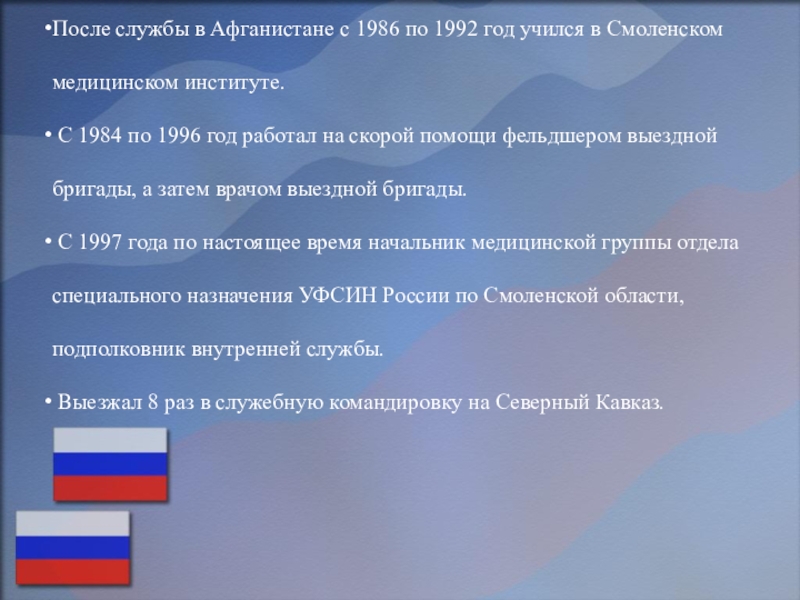 •После службы в Афганистане с 1986 по 1992 год учился в Смоленском медицинском институте.

• С 1984 по 1996 год работал на скорой помощи фельдшером выездной бригады, а затем врачом выездной бригады.

• С 1997 года по настоящее время начальник медицинской группы отдела специального назначения УФСИН России по Смоленской области, подполковник внутренней службы.

• Выезжал 8 раз в служебную командировку на Северный Кавказ.